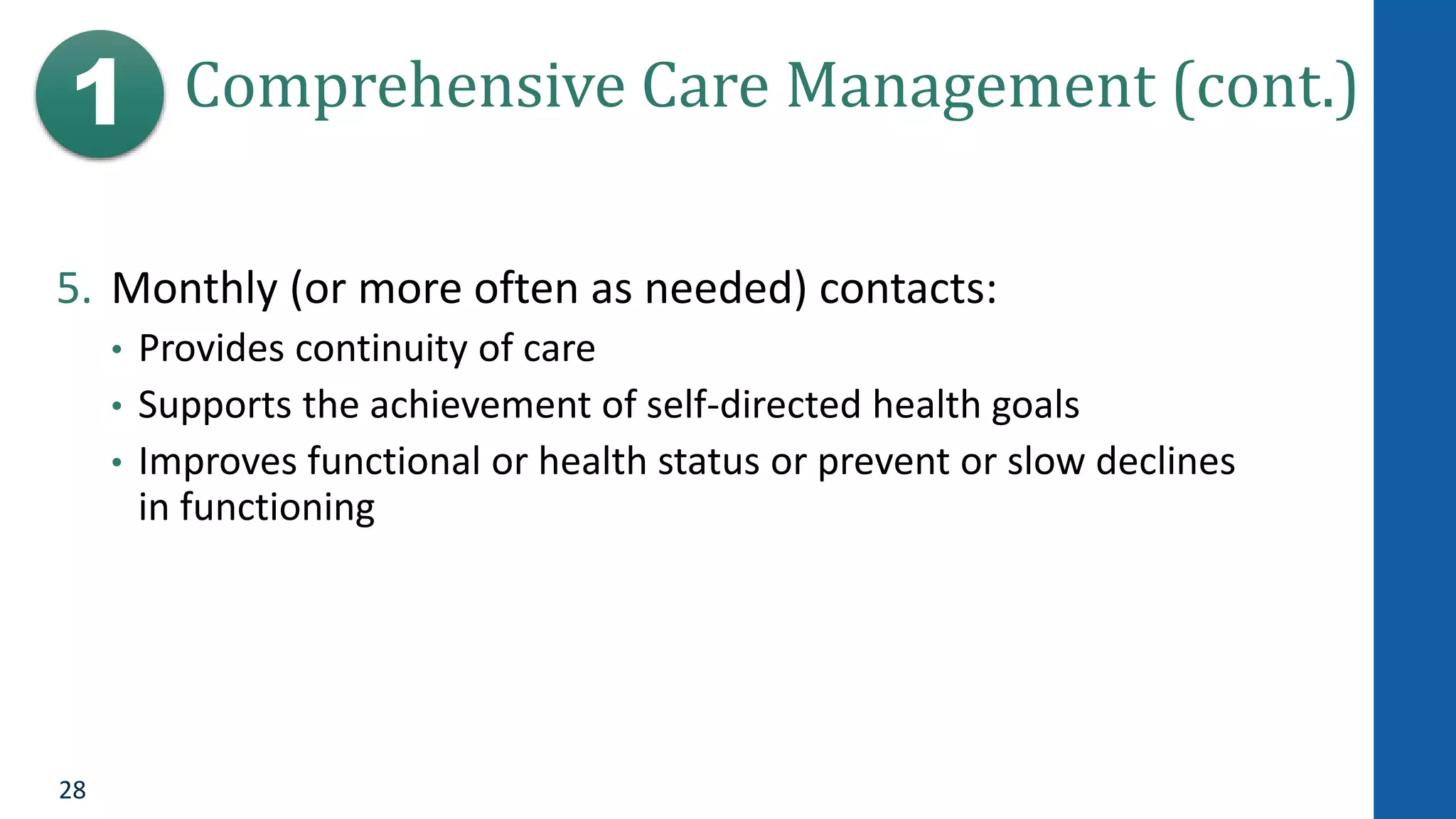 1 Comprehensive Care Management (cont.)

5. Monthly (or more often as needed) contacts:
• Provides continuity of care
• Supports the achievement of self-directed health goals
• Improves functional or health status or prevent or slow declines in functioning

28